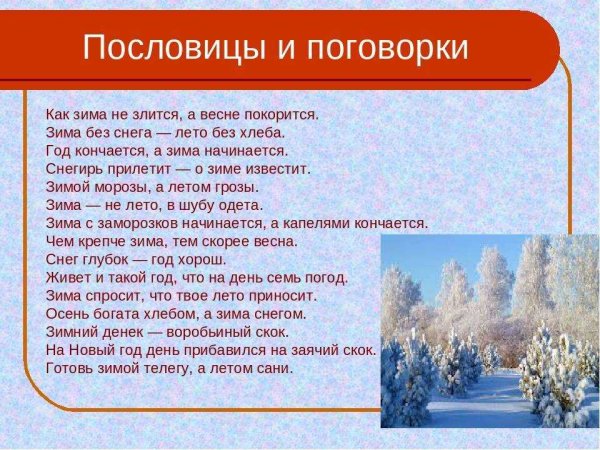 Пословицы и поговорки

Как зима не злится, а весне покорится.
Зима без снега — лето без хлеба.
Год кончается, а зима начинается.
Снегирь прилетит — о зиме известит.
Зимой морозы, а летом грозы.
Зима — не лето, в шубу одета.
Зима с заморозков начинается, а капелями кончается.
Чем крепче зима, тем скорее весна.
Снег глубок — год хорош.
Живет и такой год, что на день семь погод.
Зима спросит, что твое лето приносит.
Осень богата хлебом, а зима снегом.
Зимний денек — воробьиный скок.
На Новый год день прибавился на заячий скок.
Готовь зимой телегу, а летом сани.